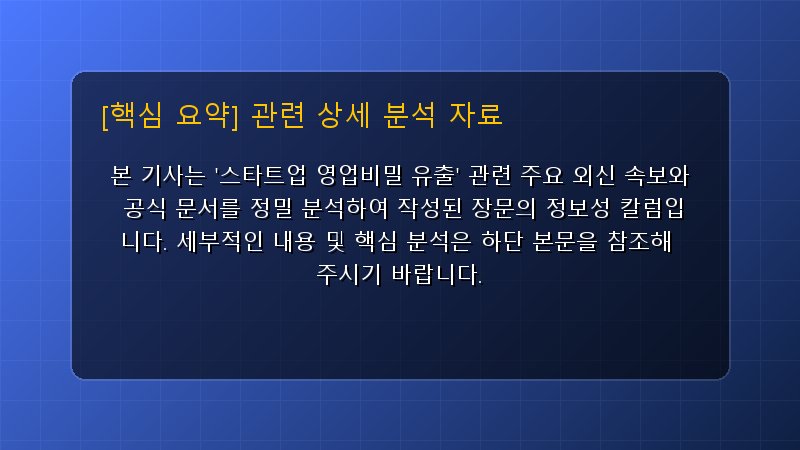 [핵심 요약] 관련 상세 분석 자료

본 기사는 '스타트업 영업비밀 유출' 관련 주요 외신 속보와 공식 문서를 정밀 분석하여 작성된 장문의 정보성 칼럼입니다. 세부적인 내용 및 핵심 분석은 하단 본문을 참조해 주시기 바랍니다.